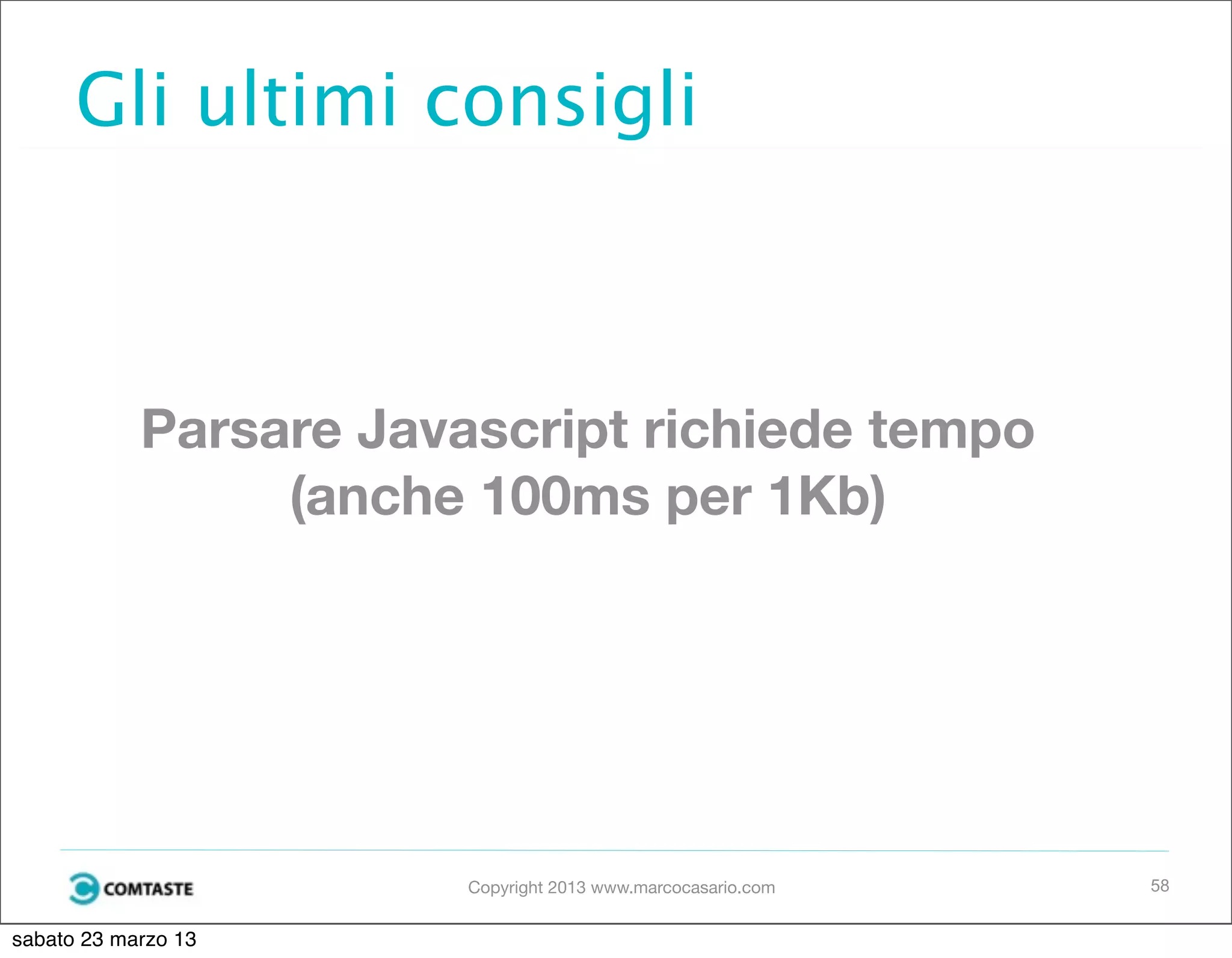 Gli ultimi consigli

Parsare Javascript richiede tempo (anche 100ms per 1Kb)

COMTASTE

Copyright 2013 www.marcocasario.com

58

sabato 23 marzo 13